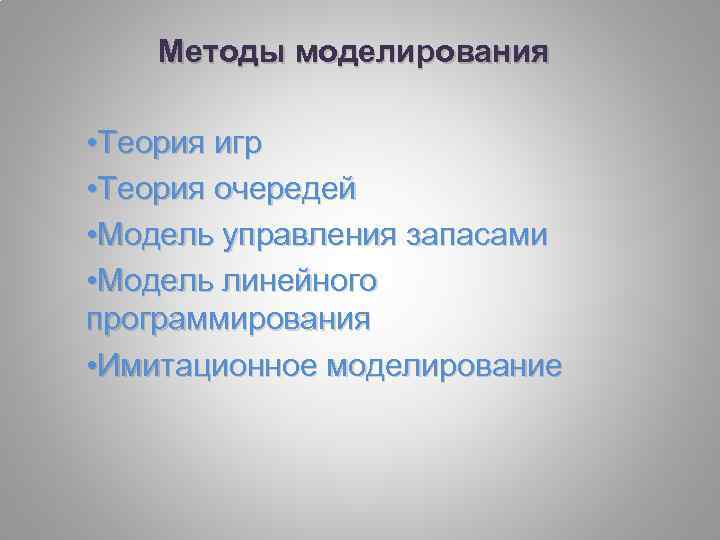 Методы моделирования

•Теория игр
•Теория очередей
•Модель управления запасами
•Модель линейного программирования
•Имитационное моделирование